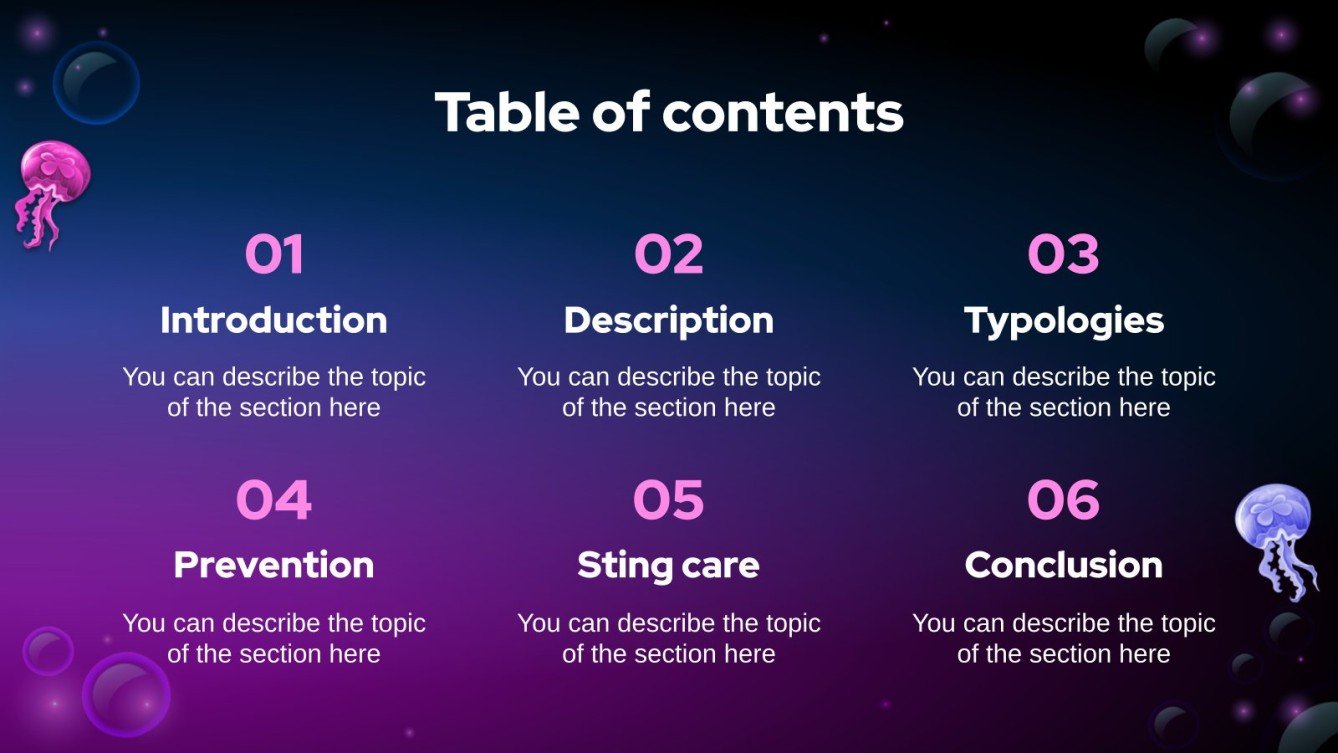 Table of contents

01
Introduction
You can describe the topic of the section here

02
Description
You can describe the topic of the section here

03
Typologies
You can describe the topic of the section here

04
Prevention
You can describe the topic of the section here

05
Sting care
You can describe the topic of the section here

06
Conclusion
You can describe the topic of the section here